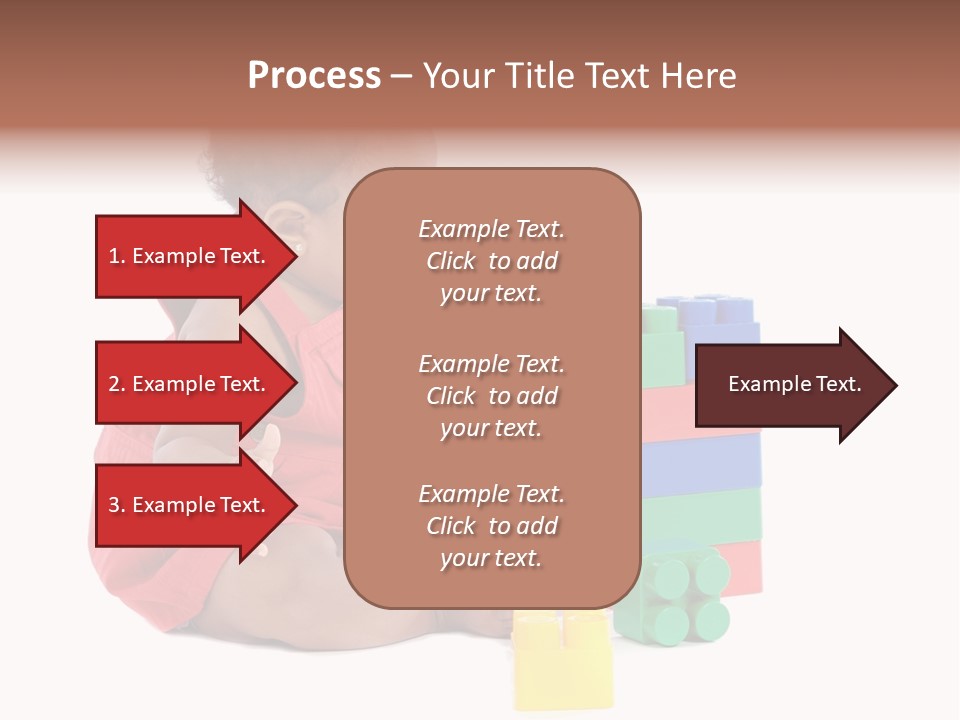 Process – Your Title Text Here

1. Example Text.

2. Example Text.

3. Example Text.

Example Text. Click to add your text.

Example Text. Click to add your text.

Example Text. Click to add your text.

Example Text.